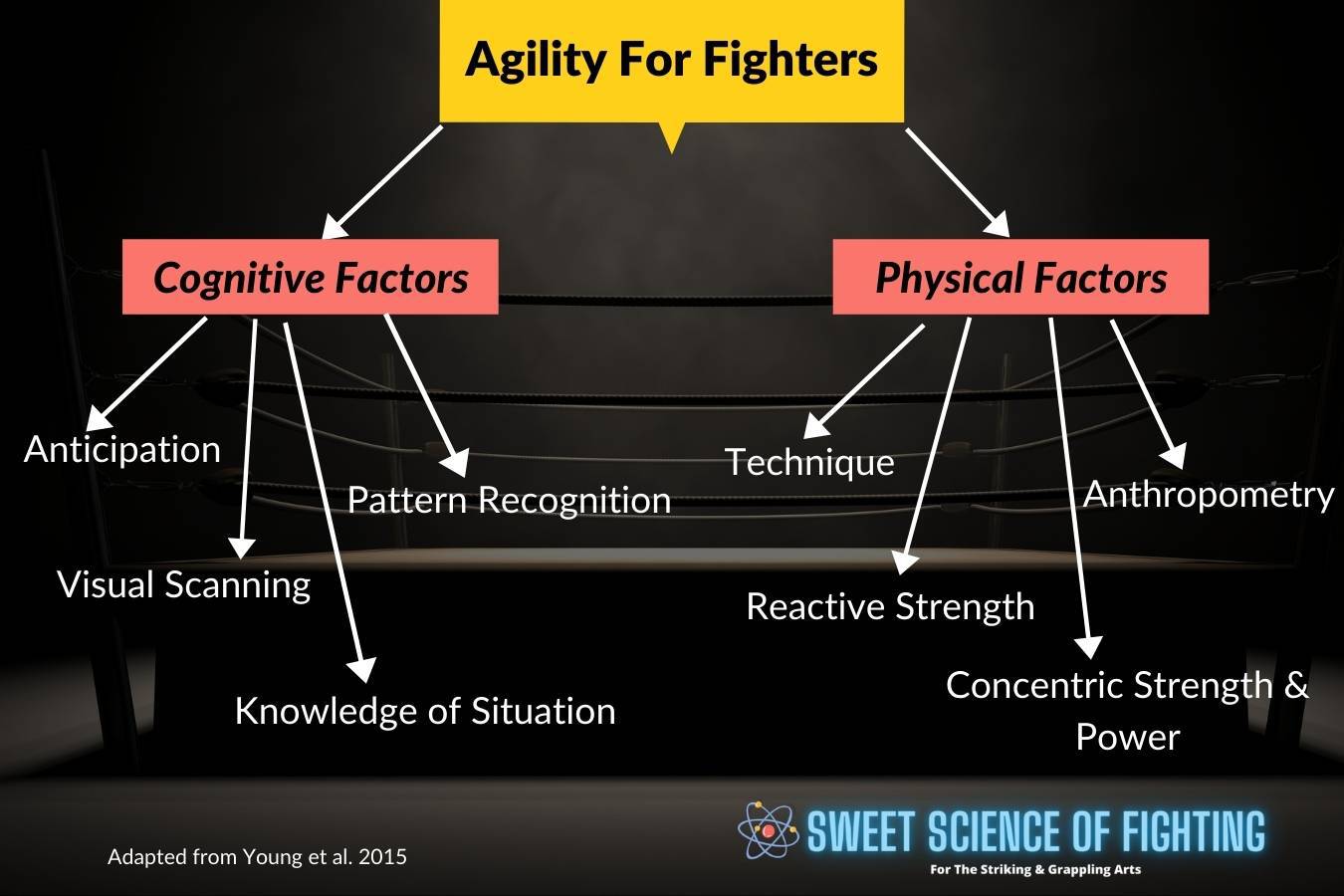 Agility For Fighters

Cognitive Factors

Anticipation

Visual Scanning

Knowledge of Situation

Pattern Recognition

Physical Factors

Technique

Reactive Strength

Concentric Strength & Power

Anthropometry

Adapted from Young et al. 2015

SWEET SCIENCE OF FIGHTING
For The Striking & Grappling Arts